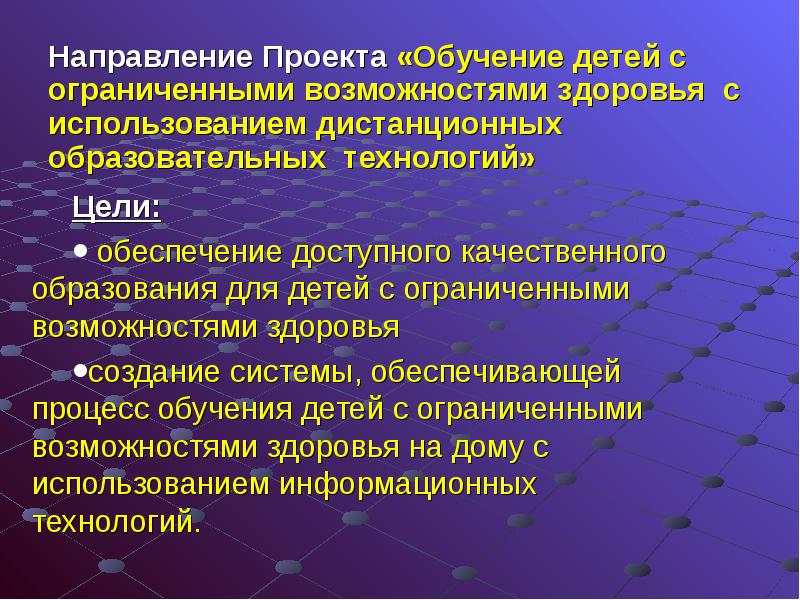 Направление Проекта «Обучение детей с ограниченными возможностями здоровья с использованием дистанционных образовательных технологий»

Цели:

• обеспечение доступного качественного образования для детей с ограниченными возможностями здоровья

•создание системы, обеспечивающей процесс обучения детей с ограниченными возможностями здоровья на дому с использованием информационных технологий.